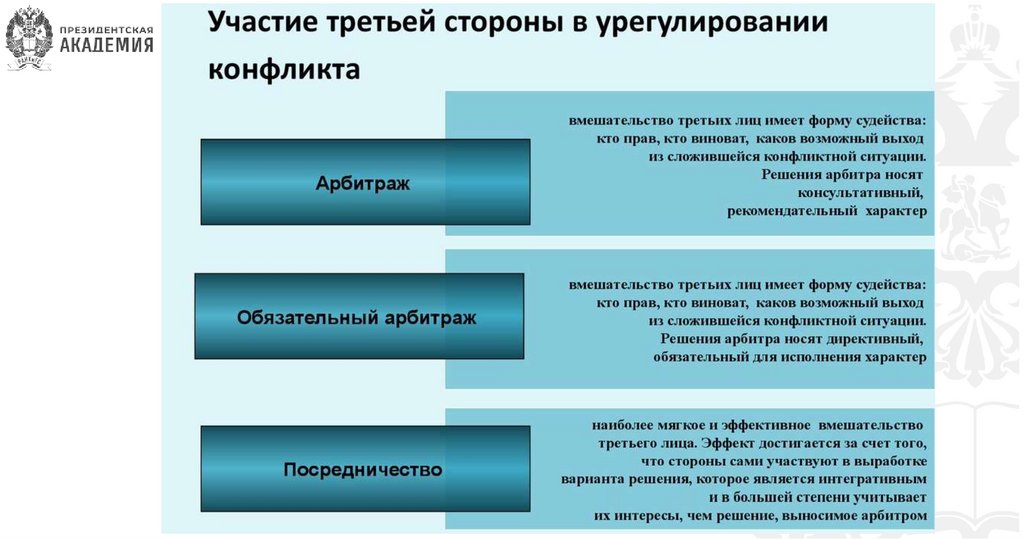 ПРЕЗИДЕНТСКАЯ АКАДЕМИЯ

Участие третьей стороны в урегулировании конфликта

Арбитраж

вмешательство третьих лиц имеет форму судейства: кто прав, кто виноват, каков возможный выход из сложившейся конфликтной ситуации. Решения арбитра носят консультативный, рекомендательный характер

Обязательный арбитраж

вмешательство третьих лиц имеет форму судейства: кто прав, кто виноват, каков возможный выход из сложившейся конфликтной ситуации. Решения арбитра носят директивный, обязательный для исполнения характер

Посредничество

наиболее мягкое и эффективное вмешательство третьего лица. Эффект достигается за счет того, что стороны сами участвуют в выработке варианта решения, которое является интегративным и в большей степени учитывает их интересы, чем решение, выносимое арбитром